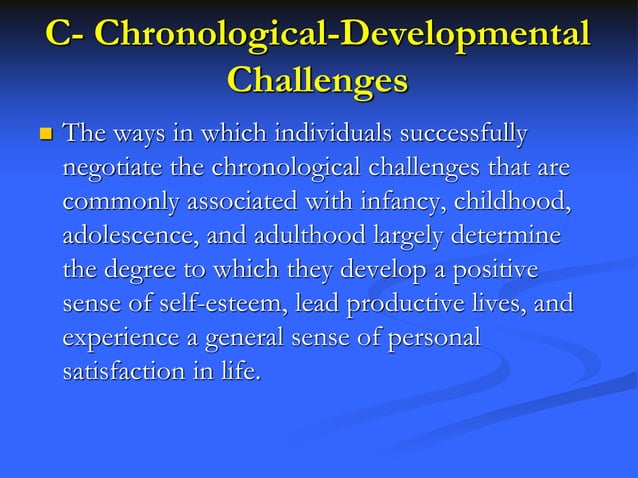 C- Chronological-Developmental Challenges

The ways in which individuals successfully negotiate the chronological challenges that are commonly associated with infancy, childhood, adolescence, and adulthood largely determine the degree to which they develop a positive sense of self-esteem, lead productive lives, and experience a general sense of personal satisfaction in life.